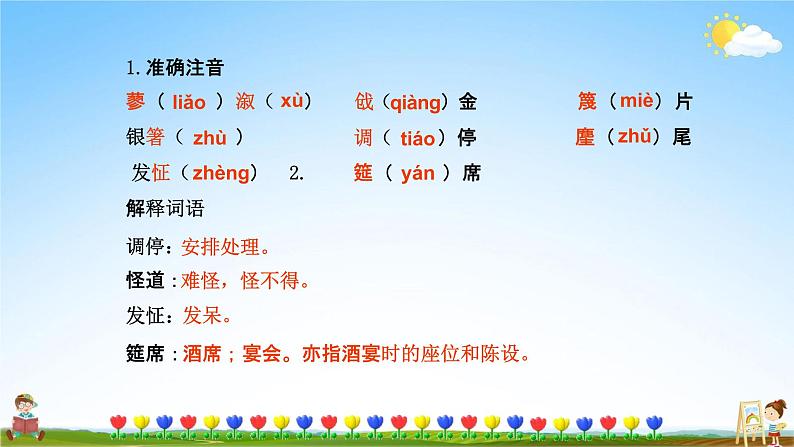 1. 准确注音

蓼（ liǎo ）溆（ xù）　戗（qiàng）金　篾（miè）片

银箸（ zhù ）　调（ tiáo）停　麈（zhǔ）尾

发怔（zhèng）　2.　筵（ yán ）席

解释词语

调停：安排处理。

怪道：难怪，怪不得。

发怔：发呆。

筵席：酒席；宴会。亦指酒宴时的座位和陈设。